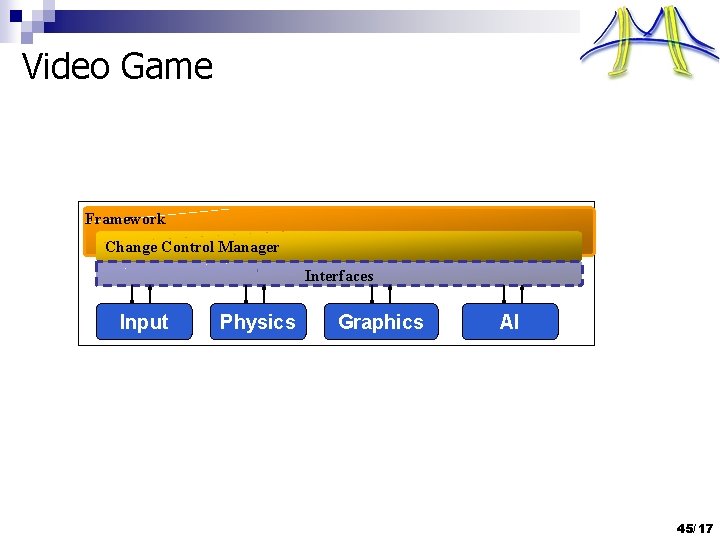 Video Game

Framework

Change Control Manager

Interfaces

Input

Physics

Graphics

AI

45/17